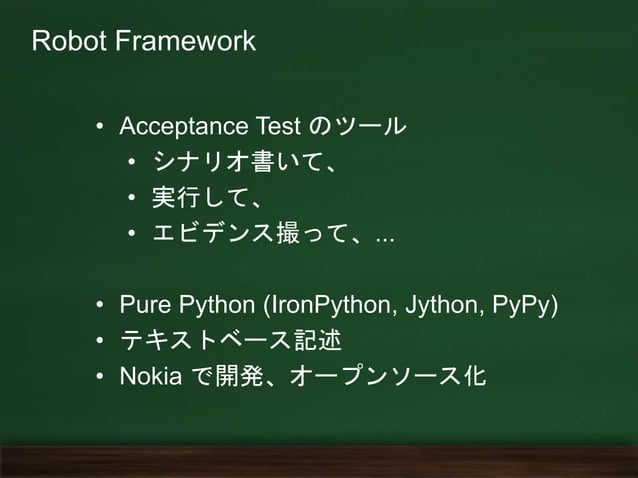 Robot Framework

• Acceptance Test のツール
  • シナリオ書いて、
  • 実行して、
  • エビデンス撮って、...

• Pure Python (IronPython, Jython, PyPy)
• テキストベース記述
• Nokia で開発、オープンソース化